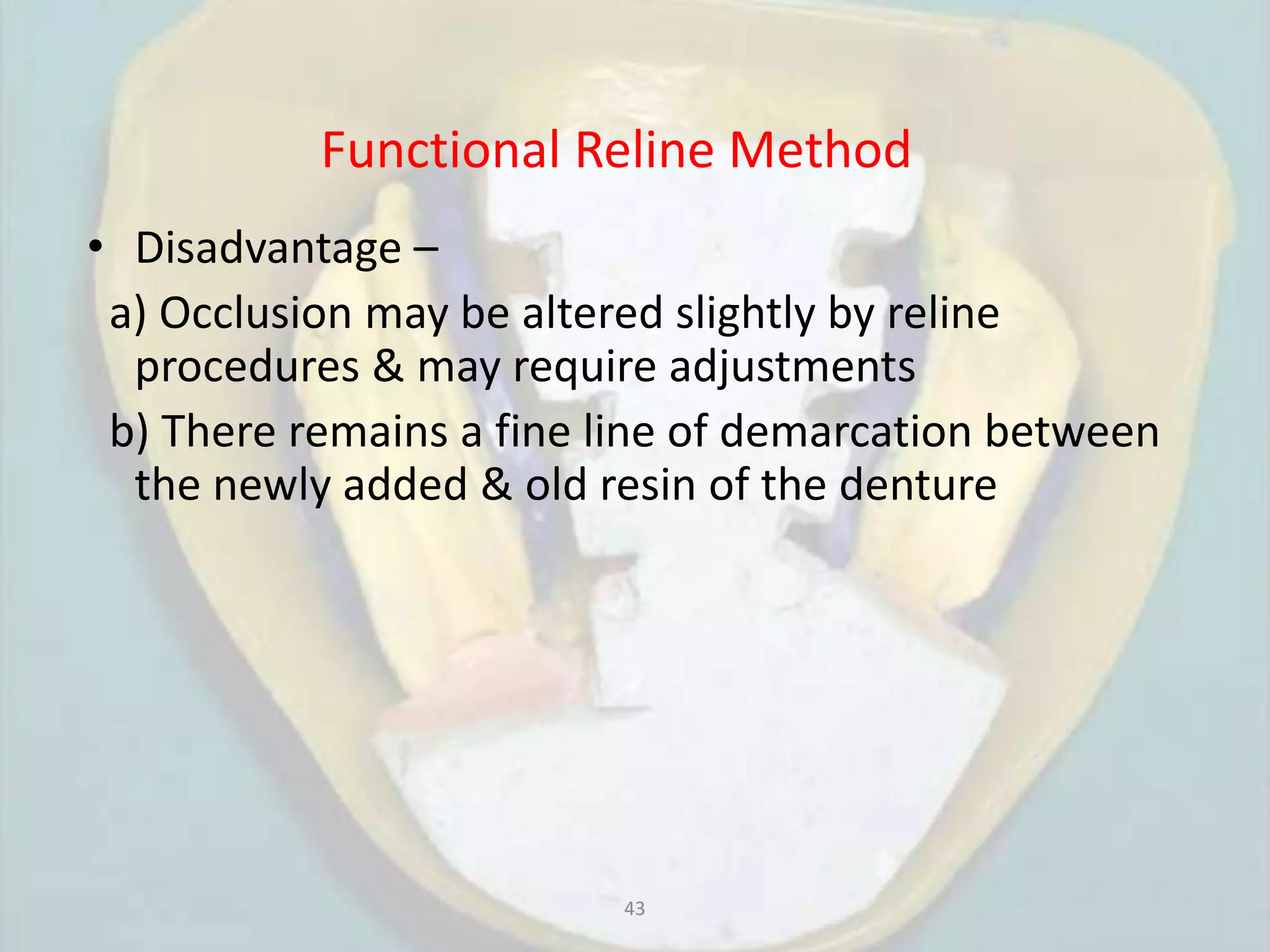 Functional Reline Method

• Disadvantage –

a) Occlusion may be altered slightly by reline procedures & may require adjustments

b) There remains a fine line of demarcation between the newly added & old resin of the denture

43